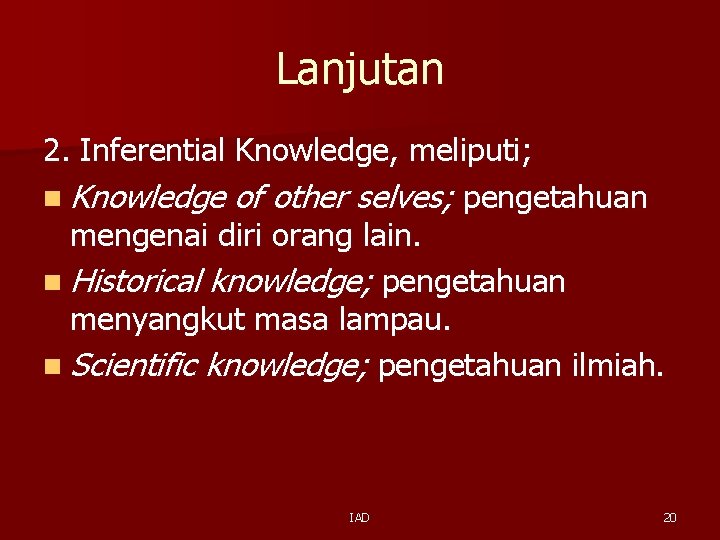 Lanjutan

2. Inferential Knowledge, meliputi;

- Knowledge of other selves; pengetahuan mengenai diri orang lain.
- Historical knowledge; pengetahuan menyangkut masa lampau.
- Scientific knowledge; pengetahuan ilmiah.

IAD

20